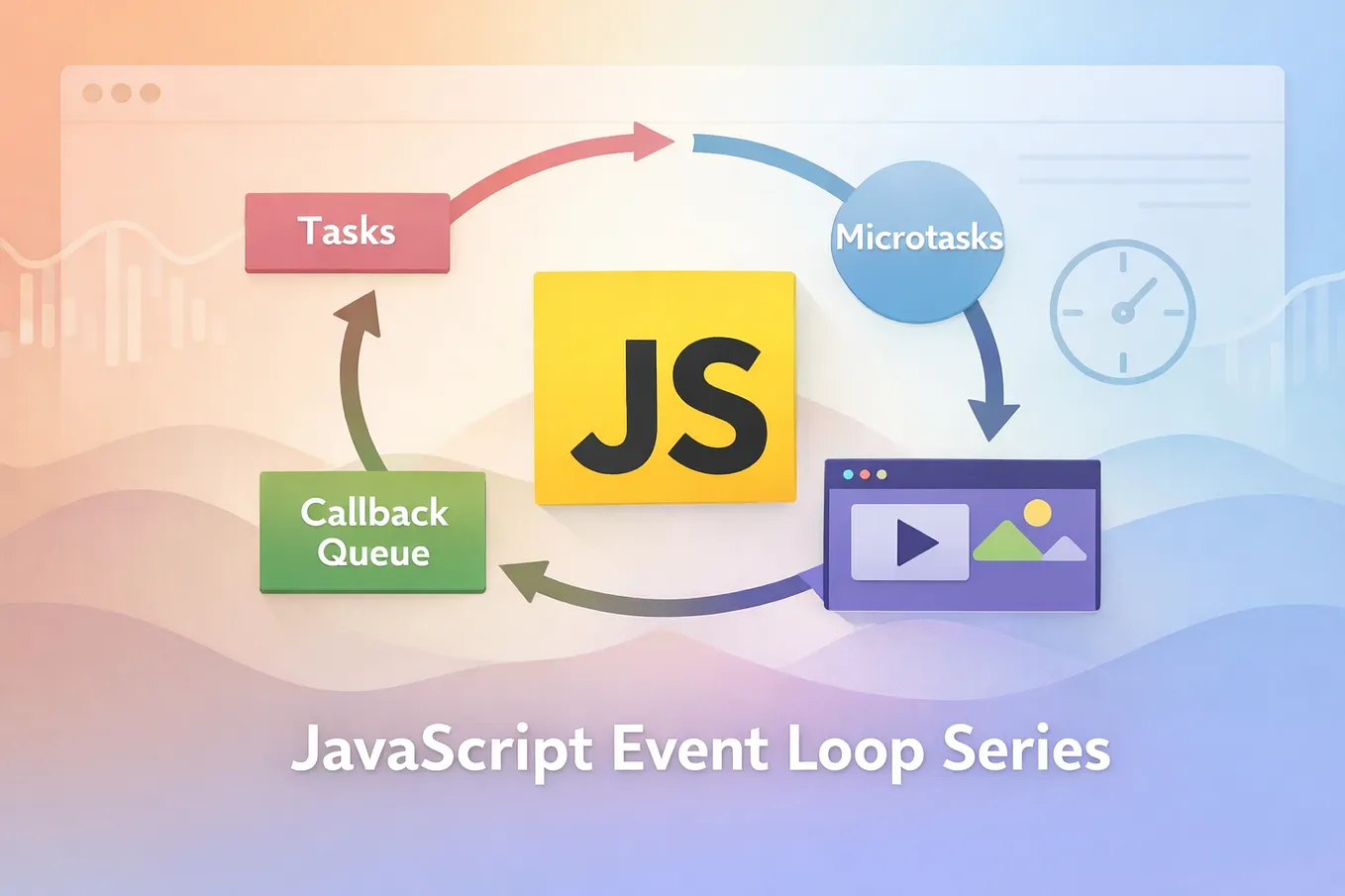 Tasks

Microtasks

JS

Callback Queue

JavaScript Event Loop Series